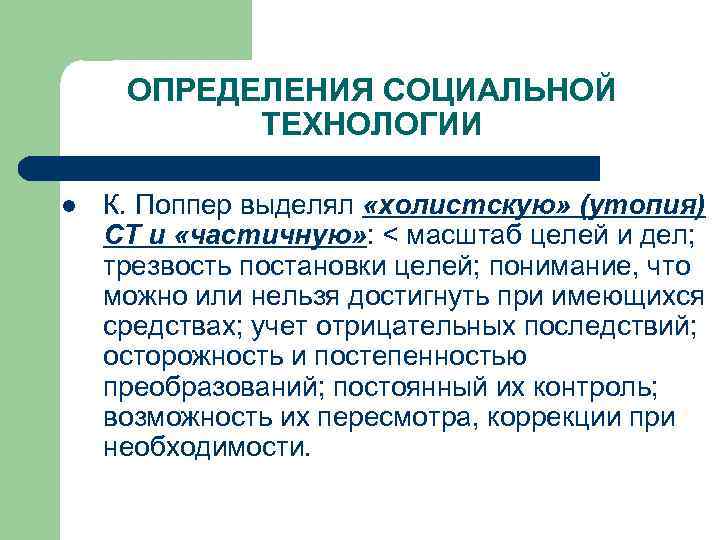 ОПРЕДЕЛЕНИЯ СОЦИАЛЬНОЙ ТЕХНОЛОГИИ

● К. Поппер выделял «холистскую» (утопия) СТ и «частичную»: < масштаб целей и дел; трезвость постановки целей; понимание, что можно или нельзя достигнуть при имеющихся средствах; учет отрицательных последствий; осторожность и постепенностью преобразований; постоянный их контроль; возможность их пересмотра, коррекции при необходимости.